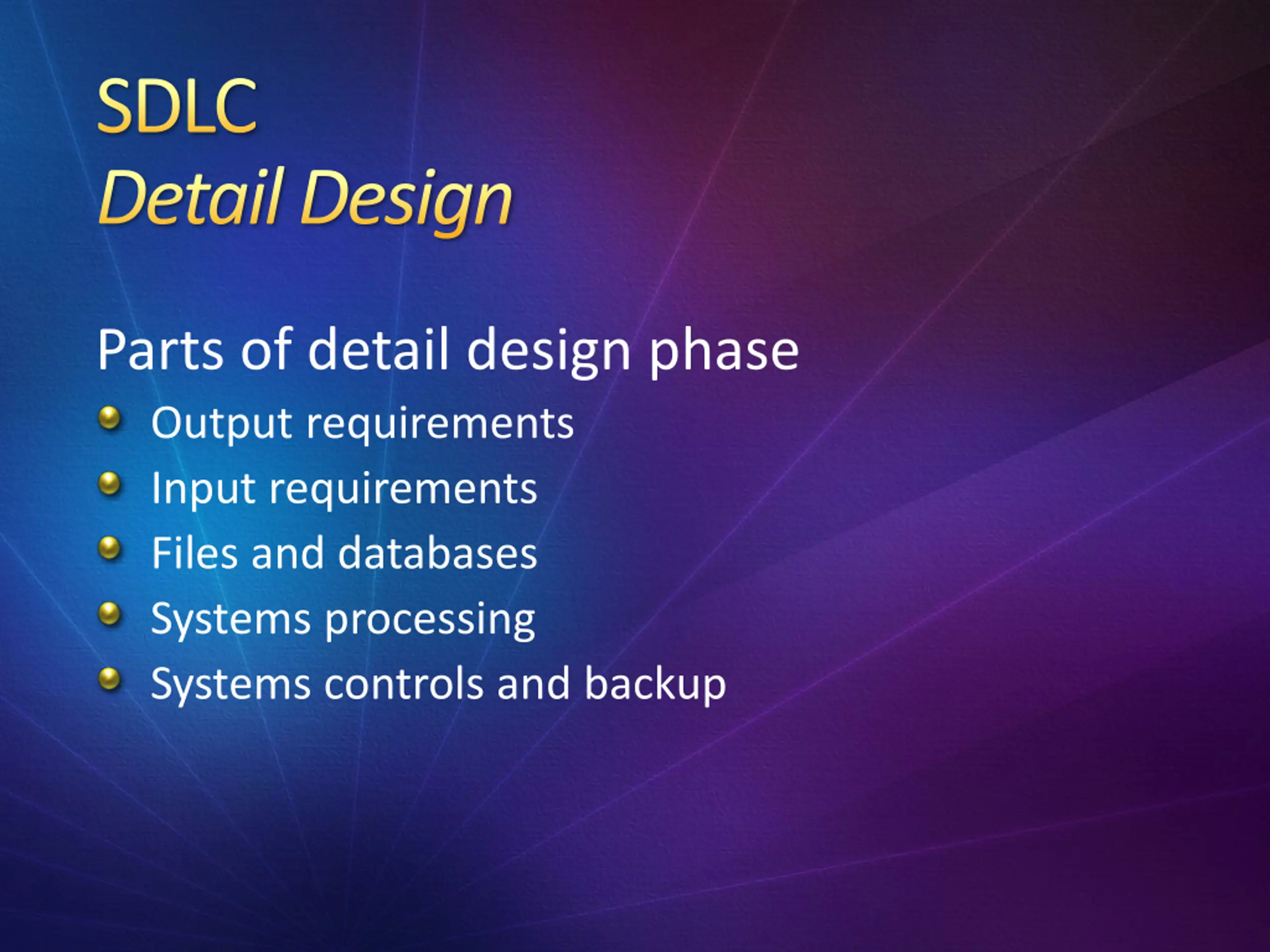 SDLC
Detail Design

Parts of detail design phase

- Output requirements
- Input requirements
- Files and databases
- Systems processing
- Systems controls and backup